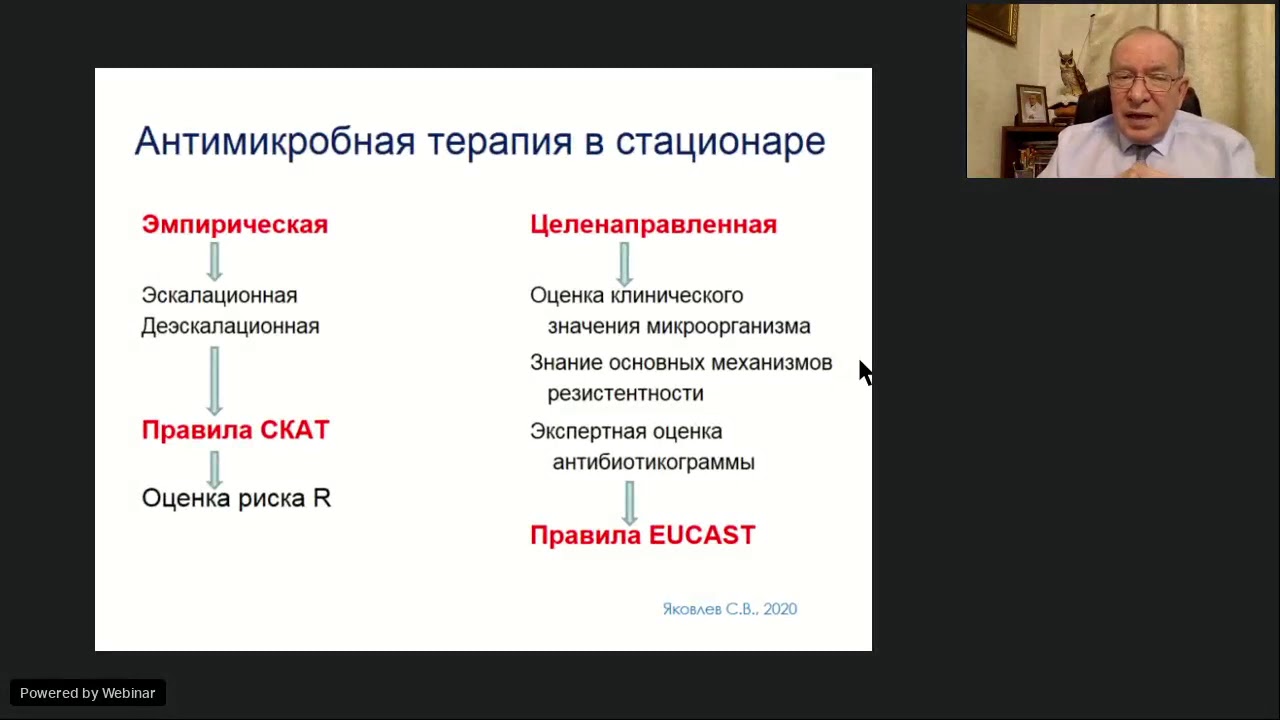 Антимикробная терапия в стационаре

Эмпирическая

Эскалационная
Деэскалационная

Правила СКАТ

Оценка риска R

Целенаправленная

Оценка клинического значения микроорганизма

Знание основных механизмов резистентности

Экспертная оценка антибиотикограммы

Правила EUCAST

Яковлев С.В., 2020

Powered by Webinar